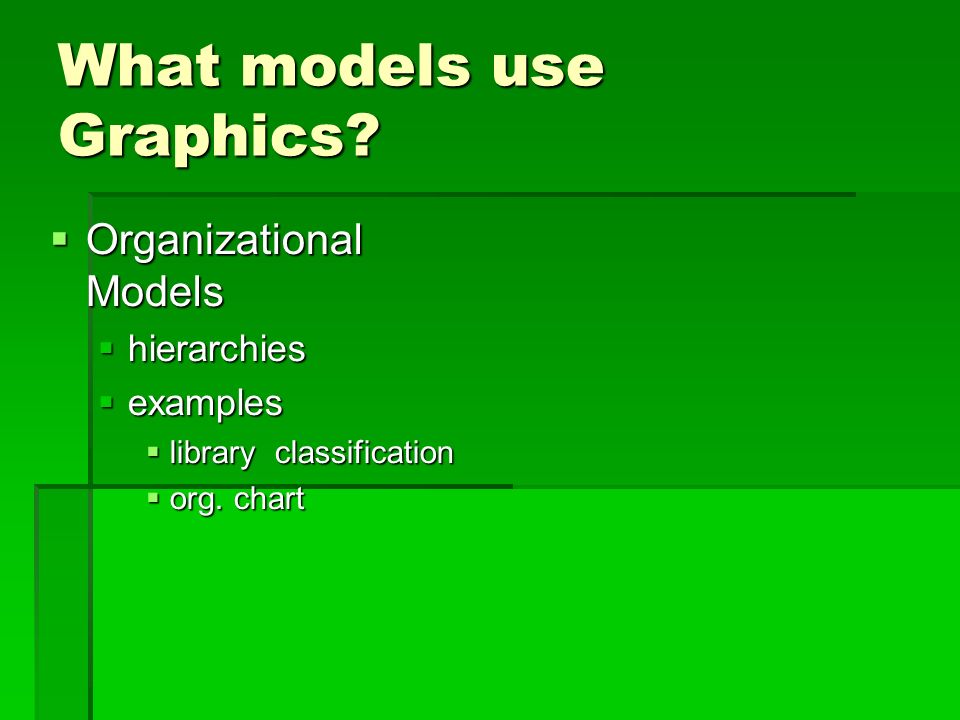 What models use Graphics?

▪ Organizational Models
▪ hierarchies
▪ examples
▪ library classification
▪ org. chart